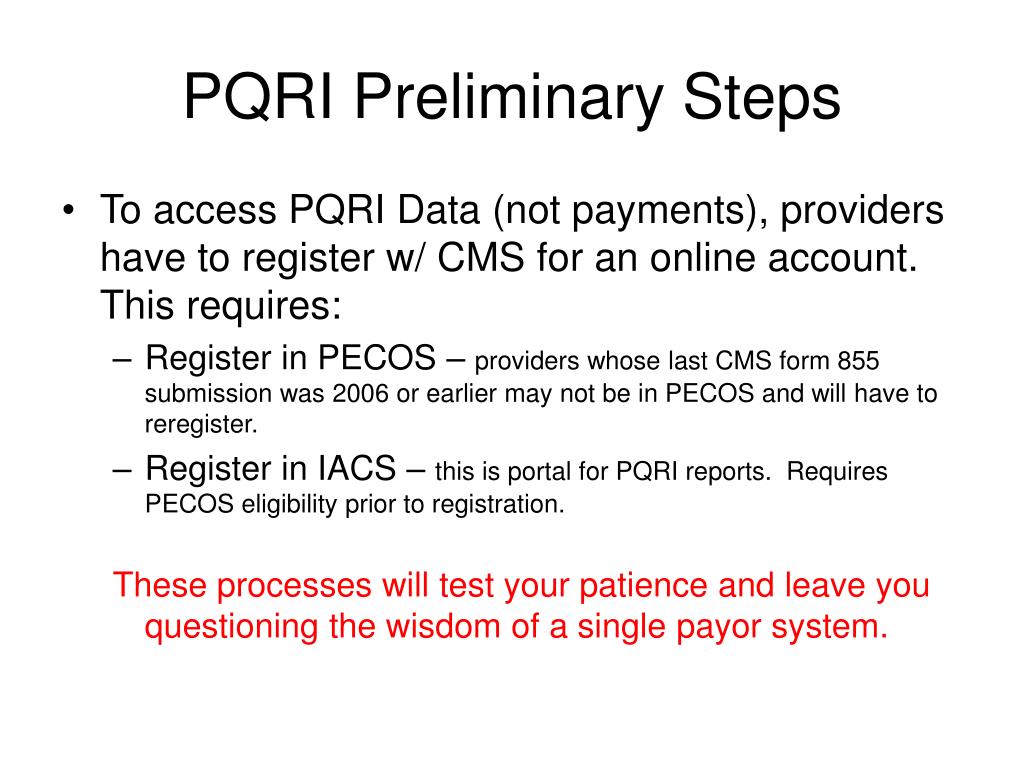 PQRI Preliminary Steps

• To access PQRI Data (not payments), providers have to register w/ CMS for an online account. This requires:

– Register in PECOS – providers whose last CMS form 855 submission was 2006 or earlier may not be in PECOS and will have to reregister.

– Register in IACS – this is portal for PQRI reports. Requires PECOS eligibility prior to registration.

These processes will test your patience and leave you questioning the wisdom of a single payor system.